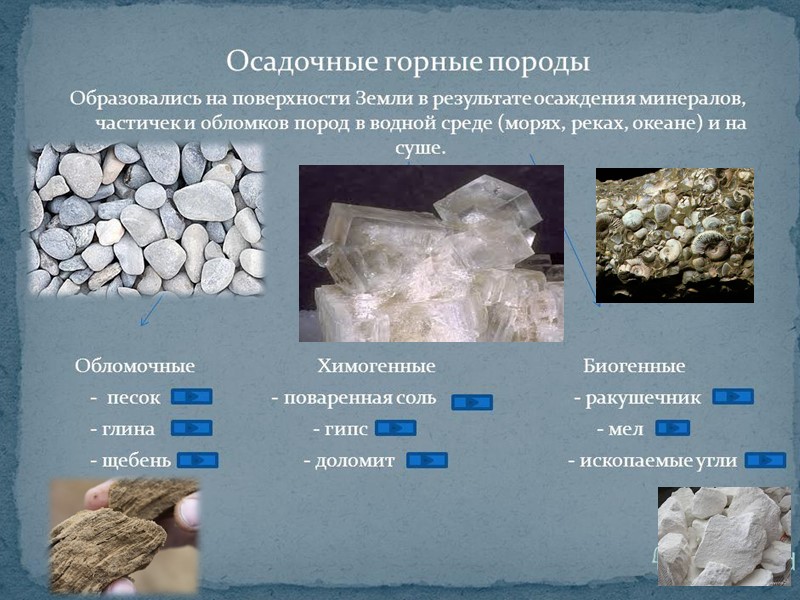 Осадочные горные породы

Образовались на поверхности Земли в результате осаждения минералов, частичек и обломков пород в водной среде (морях, реках, океане) и на суше.

Обломочные
- песок
- глина
- щебень

Химогенные
- поваренная соль
- гипс
- доломит

Биогенные
- ракушечник
- мел
- ископаемые угли